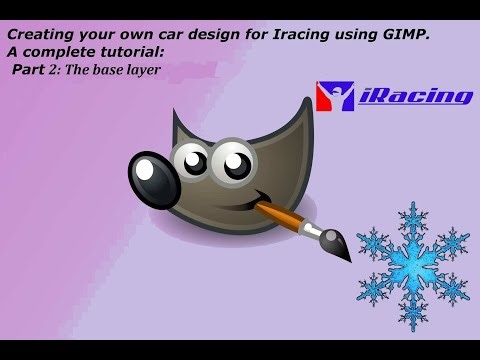 Creating your own car design for Iracing using GIMP.
A complete tutorial:
Part 2: The base layer

iRacing